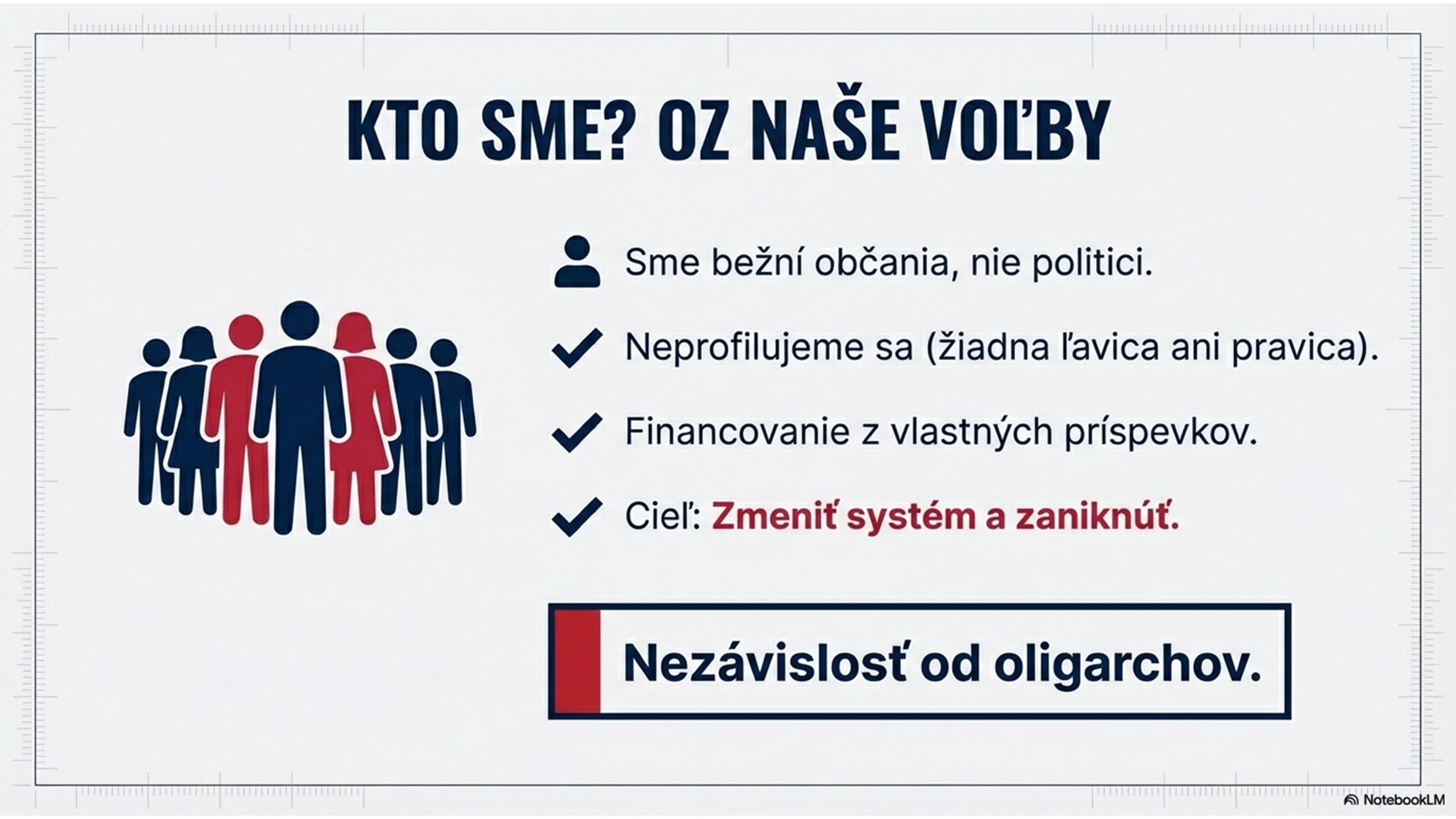 KTO SME? OZ NAŠE VOĽBY

Sme bežní občania, nie politici.

Neprofilujeme sa (žiadna ľavica ani pravica).

Financovanie z vlastných príspevkov.

Cieľ: Zmeniť systém a zaniknúť.

Nezávislosť od oligarchov.

NotebookLM